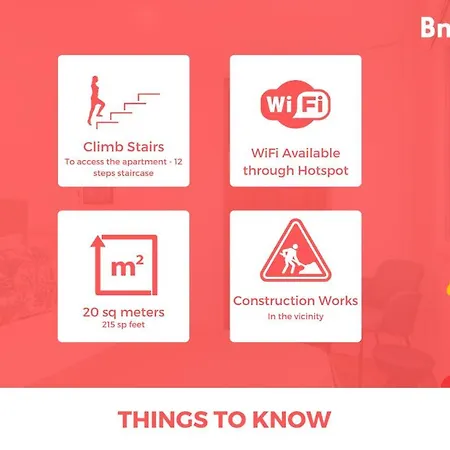 Bn

Climb Stairs
To access the apartment - 12 steps staircase

Wi Fi

WiFi Available through Hotspot

$m^2$

20 sq meters
215 sp feet

Construction Works
In the vicinity

THINGS TO KNOW